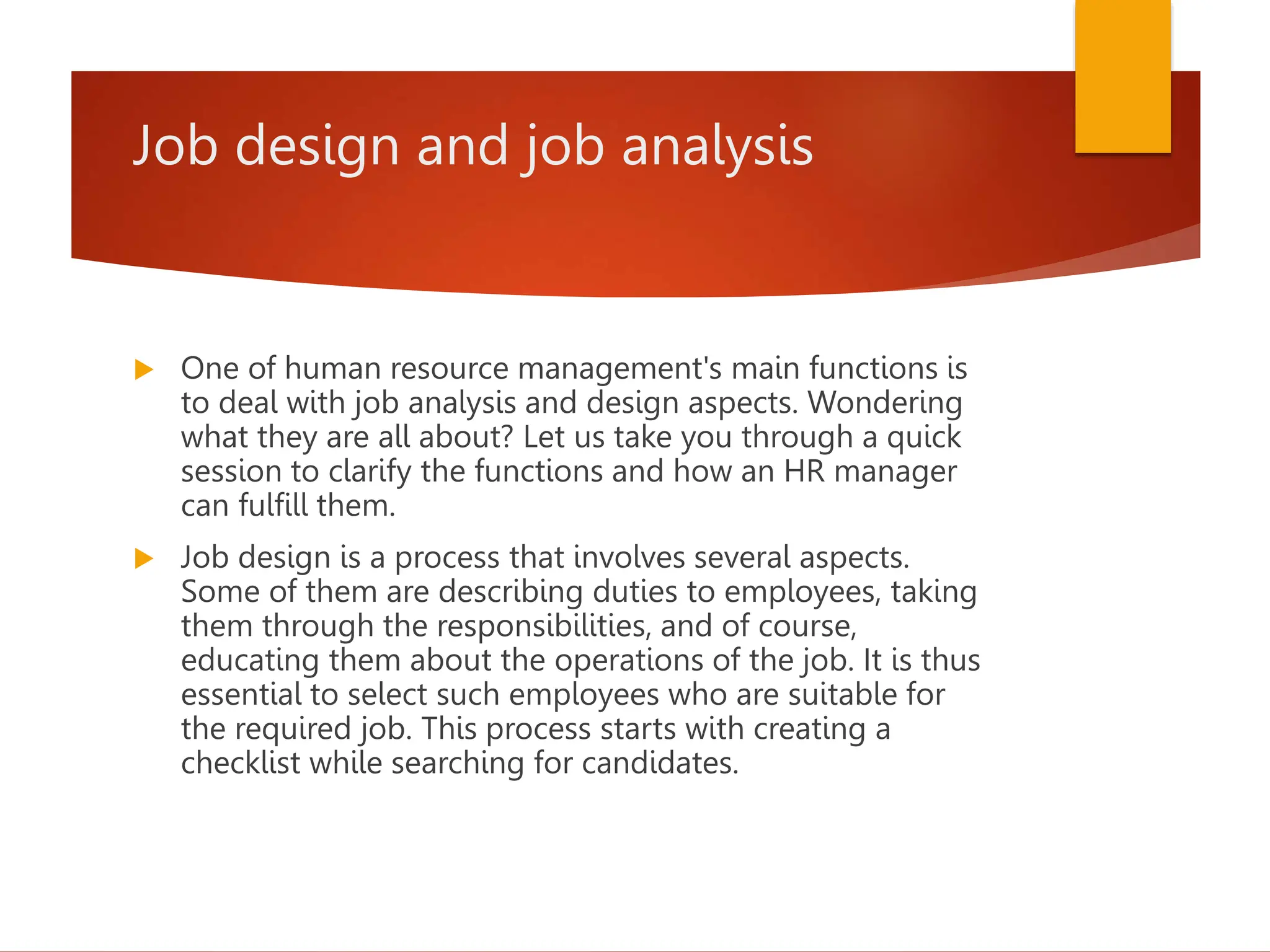 Job design and job analysis

One of human resource management's main functions is to deal with job analysis and design aspects. Wondering what they are all about? Let us take you through a quick session to clarify the functions and how an HR manager can fulfill them.

Job design is a process that involves several aspects. Some of them are describing duties to employees, taking them through the responsibilities, and of course, educating them about the operations of the job. It is thus essential to select such employees who are suitable for the required job. This process starts with creating a checklist while searching for candidates.